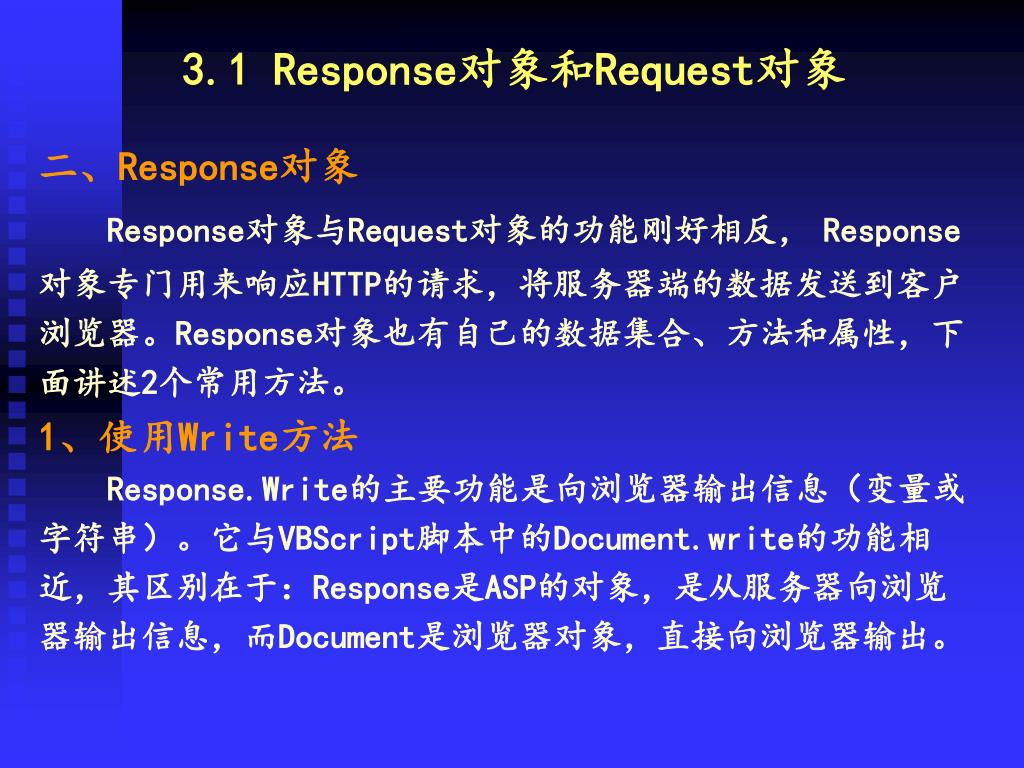 3.1 Response对象和Request对象

二、Response对象

Response对象与Request对象的功能刚好相反， Response对象专门用来响应HTTP的请求，将服务器端的数据发送到客户浏览器。Response对象也有自己的数据集合、方法和属性，下面讲述2个常用方法。

1、使用Write方法

Response.Write的主要功能是向浏览器输出信息（变量或字符串）。它与VBScript脚本中的Document.write的功能相近，其区别在于：Response是ASP的对象，是从服务器向浏览器输出信息，而Document是浏览器对象，直接向浏览器输出。